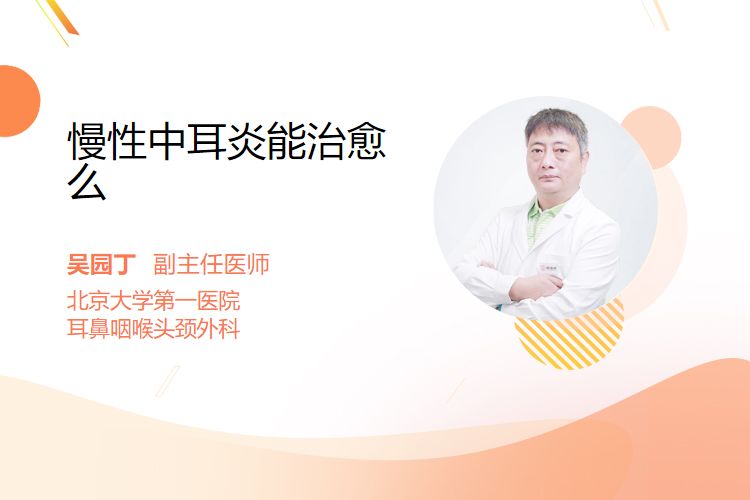 慢性中耳炎能治愈么

吴园丁 副主任医师

北京大学第一医院
耳鼻咽喉头颈外科